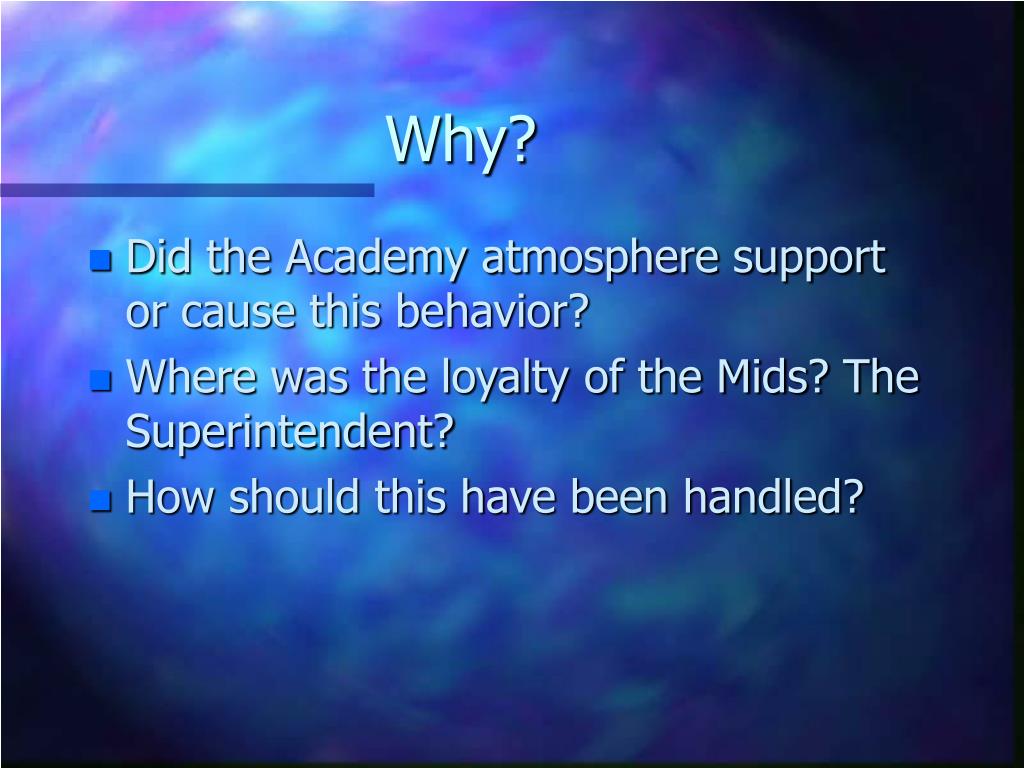 Why?

- Did the Academy atmosphere support or cause this behavior?
- Where was the loyalty of the Mids? The Superintendent?
- How should this have been handled?